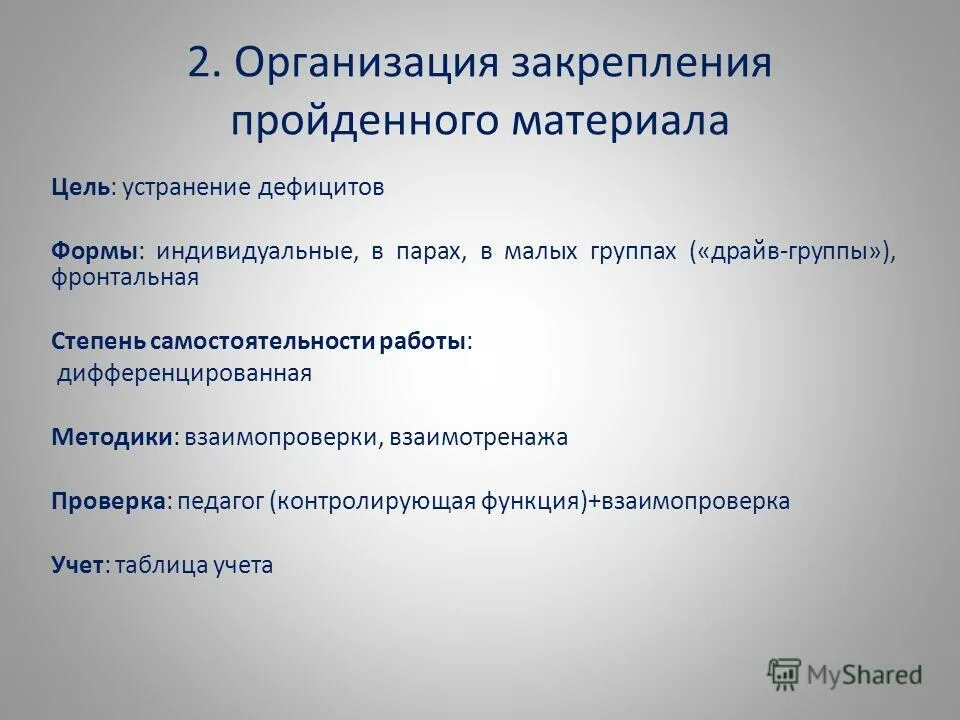 2. Организация закрепления пройденного материала

Цель: устранение дефицитов

Формы: индивидуальные, в парах, в малых группах («драйв-группы»), фронтальная

Степень самостоятельности работы:
дифференцированная

Методики: взаимопроверки, взаимотренажа

Проверка: педагог (контролирующая функция)+взаимопроверка

Учет: таблица учета

MyShared